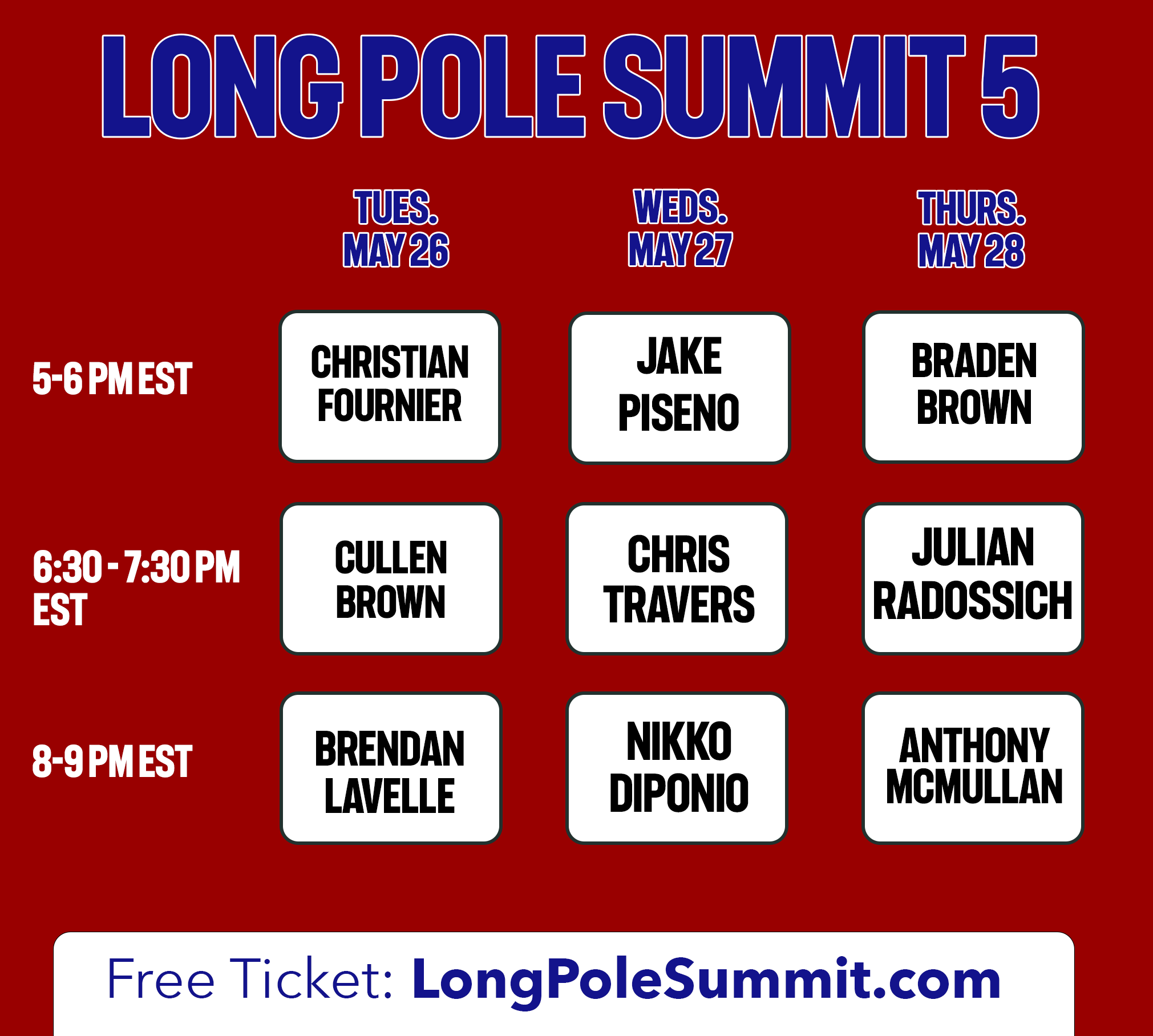 LONG POLE SUMMIT 5

| | TUES. MAY 26 | WEDS. MAY 27 | THURS. MAY 28 |
|---|---|---|---|
| 5-6 PM EST | CHRISTIAN FOURNIER | JAKE PISENO | BRADEN BROWN |
| 6:30 - 7:30 PM EST | CULLEN BROWN | CHRIS TRAVERS | JULIAN RADOSSICH |
| 8-9 PM EST | BRENDAN LAVELLE | NIKKO DIPONIO | ANTHONY MCMULLAN |

Free Ticket: LongPoleSummit.com